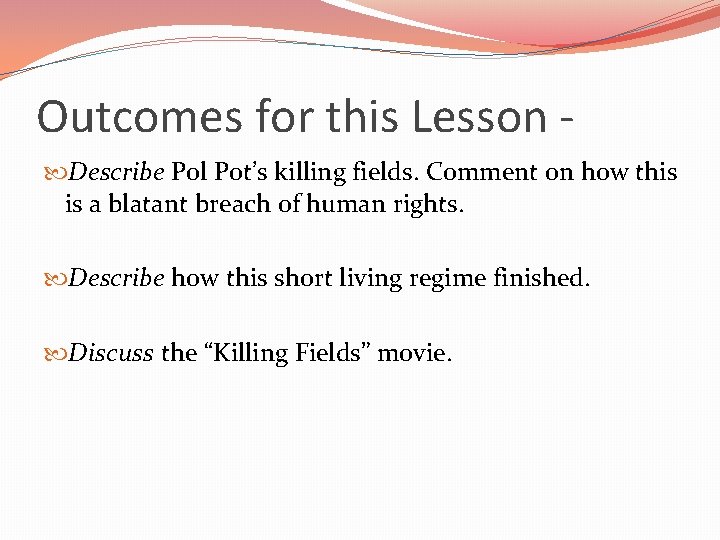 Outcomes for this Lesson -

Describe Pol Pot's killing fields. Comment on how this is a blatant breach of human rights.

Describe how this short living regime finished.

Discuss the "Killing Fields" movie.